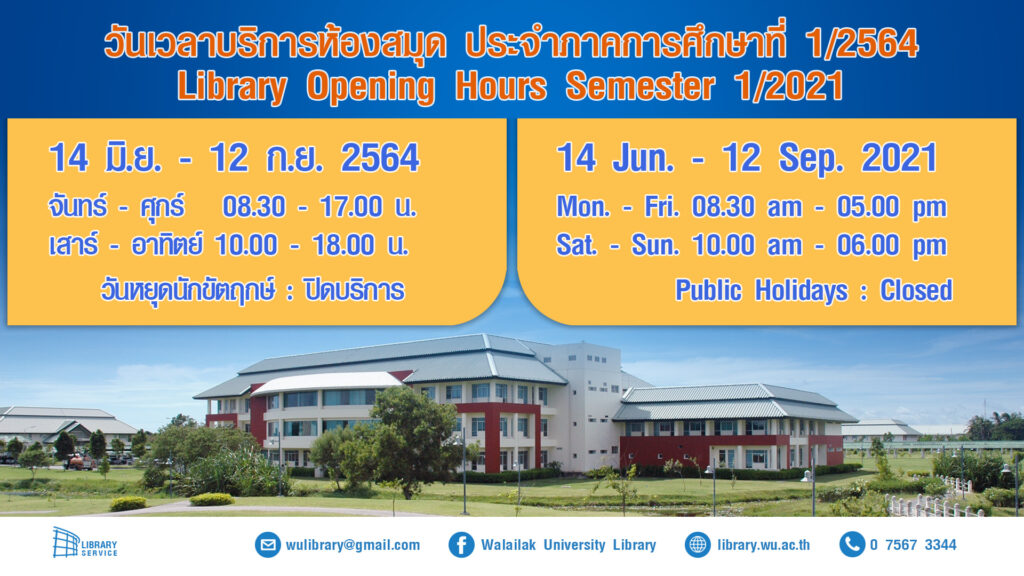 วันเวลาบริการห้องสมุด ประจำภาคการศึกษาที่ 1/2564
Library Opening Hours Semester 1/2021

14 มิ.ย. - 12 ก.ย. 2564
จันทร์ - ศุกร์ 08.30 - 17.00 น.
เสาร์ - อาทิตย์ 10.00 - 18.00 น.
วันหยุดนักขัตฤกษ์ : ปิดบริการ

14 Jun. - 12 Sep. 2021
Mon. - Fri. 08.30 am - 05.00 pm
Sat. - Sun. 10.00 am - 06.00 pm
Public Holidays : Closed

LIBRARY SERVICE
wulibrary@gmail.com
Walailak University Library
library.wu.ac.th
0 7567 3344